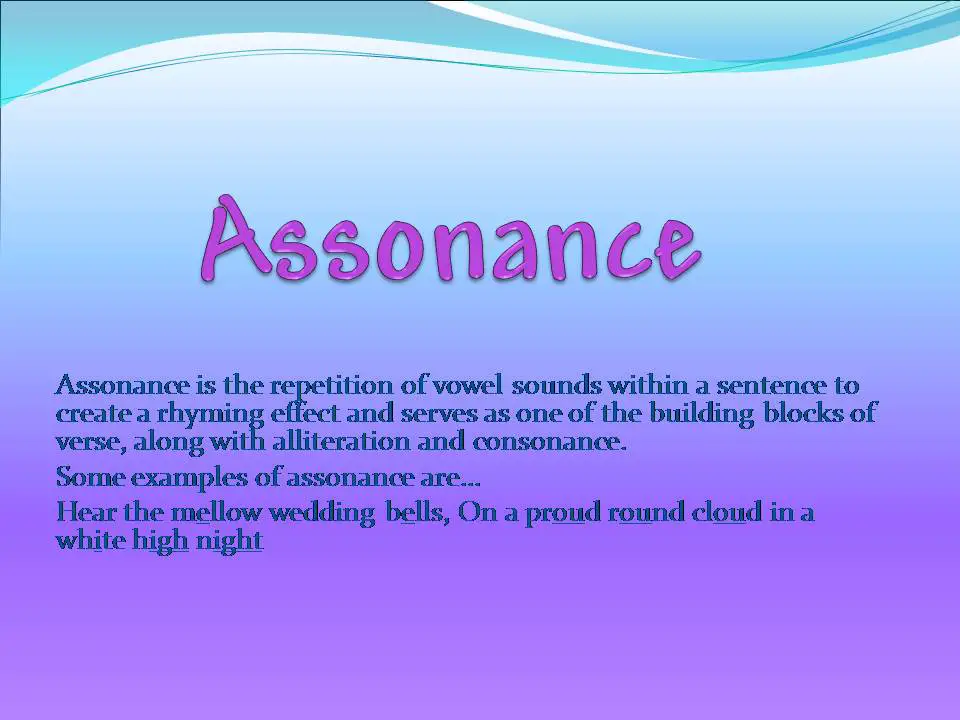 Assonance

Assonance is the repetition of vowel sounds within a sentence to create a rhyming effect and serves as one of the building blocks of verse, along with alliteration and consonance.

Some examples of assonance are…

Hear the mellow wedding bells, On a proud round cloud in a white high night